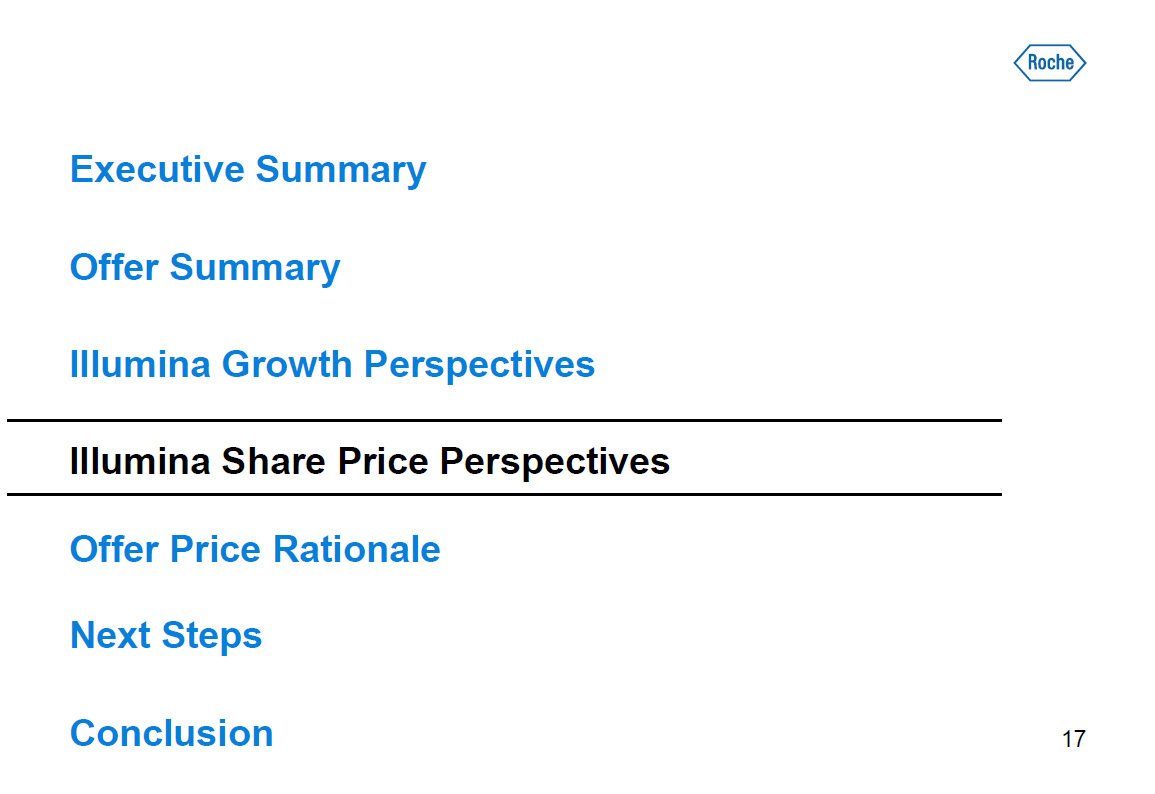 Roche

Executive Summary

Offer Summary

Illumina Growth Perspectives

Illumina Share Price Perspectives

Offer Price Rationale

Next Steps

Conclusion

17